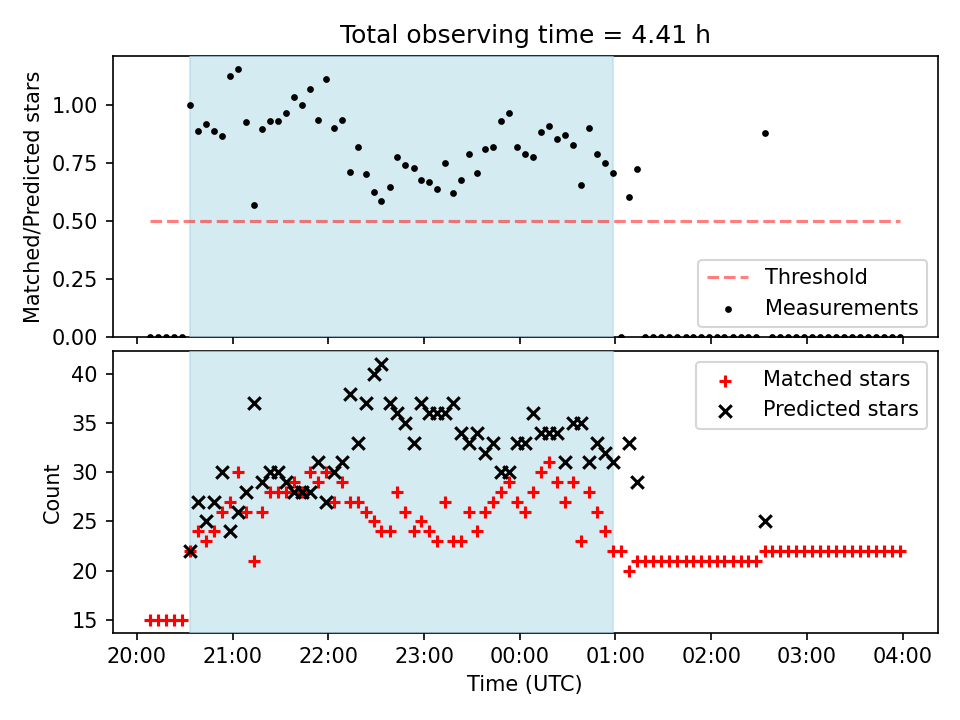 Total observing time = 4.41 h

Matched/Predicted stars

1.00
0.75
0.50
0.25
0.00

Threshold
Measurements

Count

40
35
30
25
20
15

Matched stars
Predicted stars

20:00 21:00 22:00 23:00 00:00 01:00 02:00 03:00 04:00

Time (UTC)